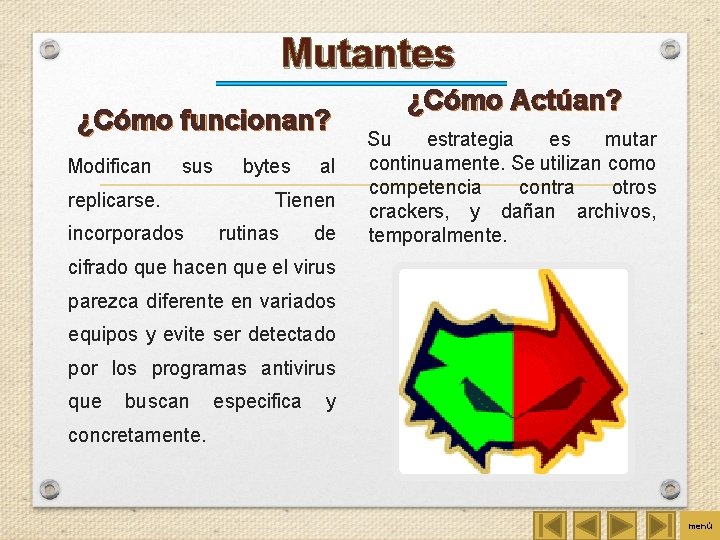 Mutantes

¿Cómo funcionan?

Modifican sus bytes al replicarse. Tienen incorporados rutinas de cifrado que hacen que el virus parezca diferente en variados equipos y evite ser detectado por los programas antivirus que buscan especifica y concretamente.

¿Cómo Actúan?

Su estrategia es mutar continuamente. Se utilizan como competencia contra otros crackers, y dañan archivos, temporalmente.

menú